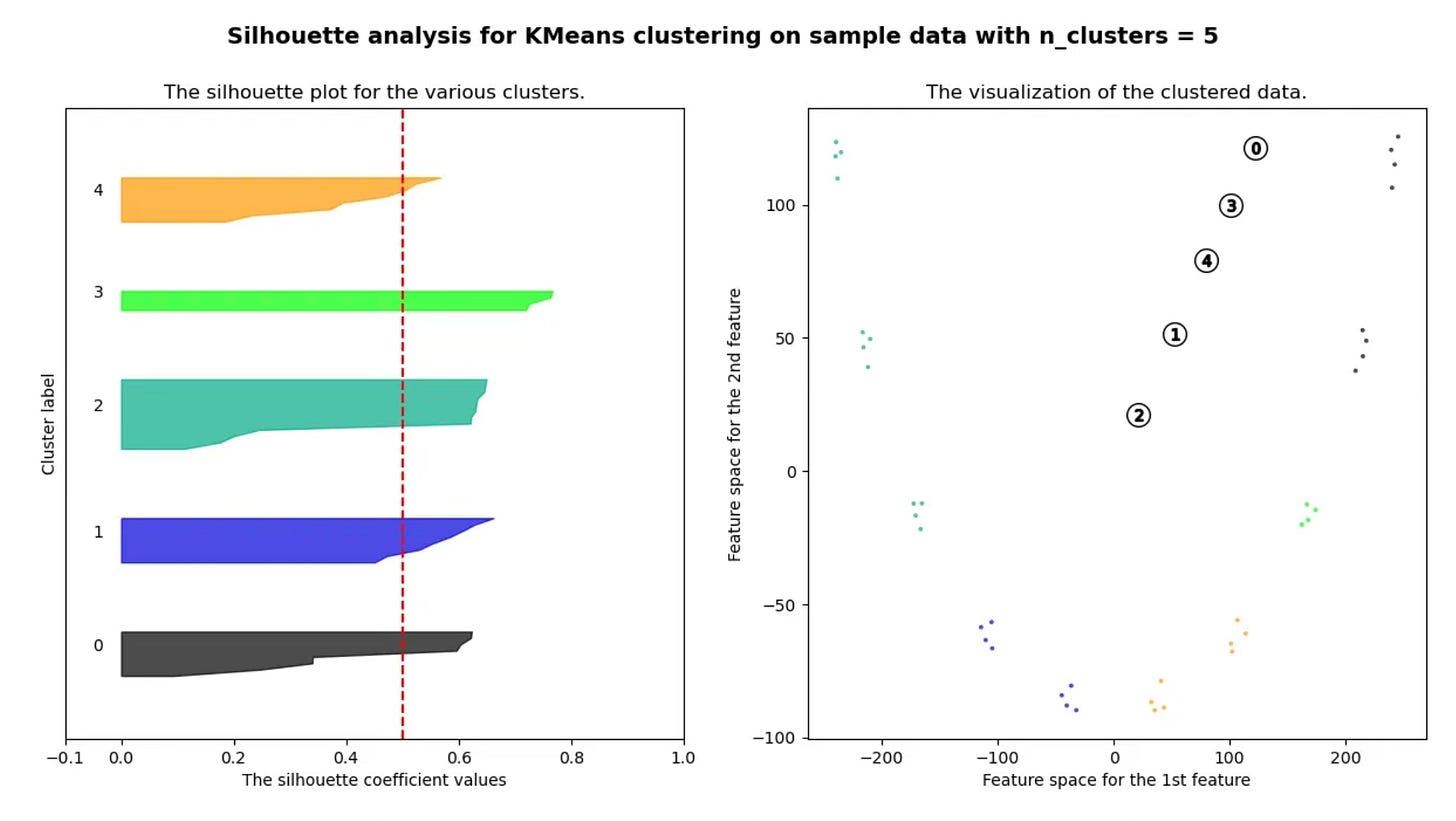 Silhouette analysis for KMeans clustering on sample data with n_clusters = 5

The silhouette plot for the various clusters.

Cluster label

4

3

2

1

0

−0.1 0.0 0.2 0.4 0.6 0.8 1.0

The silhouette coefficient values

The visualization of the clustered data.

Feature space for the 2nd feature

100

50

0

−50

−100

0

3

4

1

2

−200 −100 0 100 200

Feature space for the 1st feature